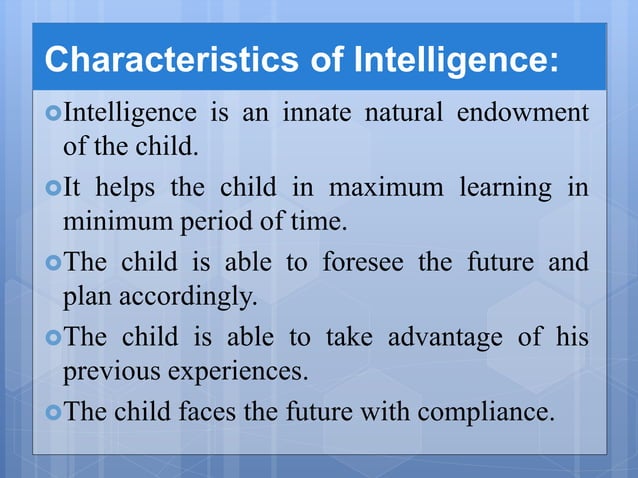 Characteristics of Intelligence:

Intelligence is an innate natural endowment of the child.

It helps the child in maximum learning in minimum period of time.

The child is able to foresee the future and plan accordingly.

The child is able to take advantage of his previous experiences.

The child faces the future with compliance.